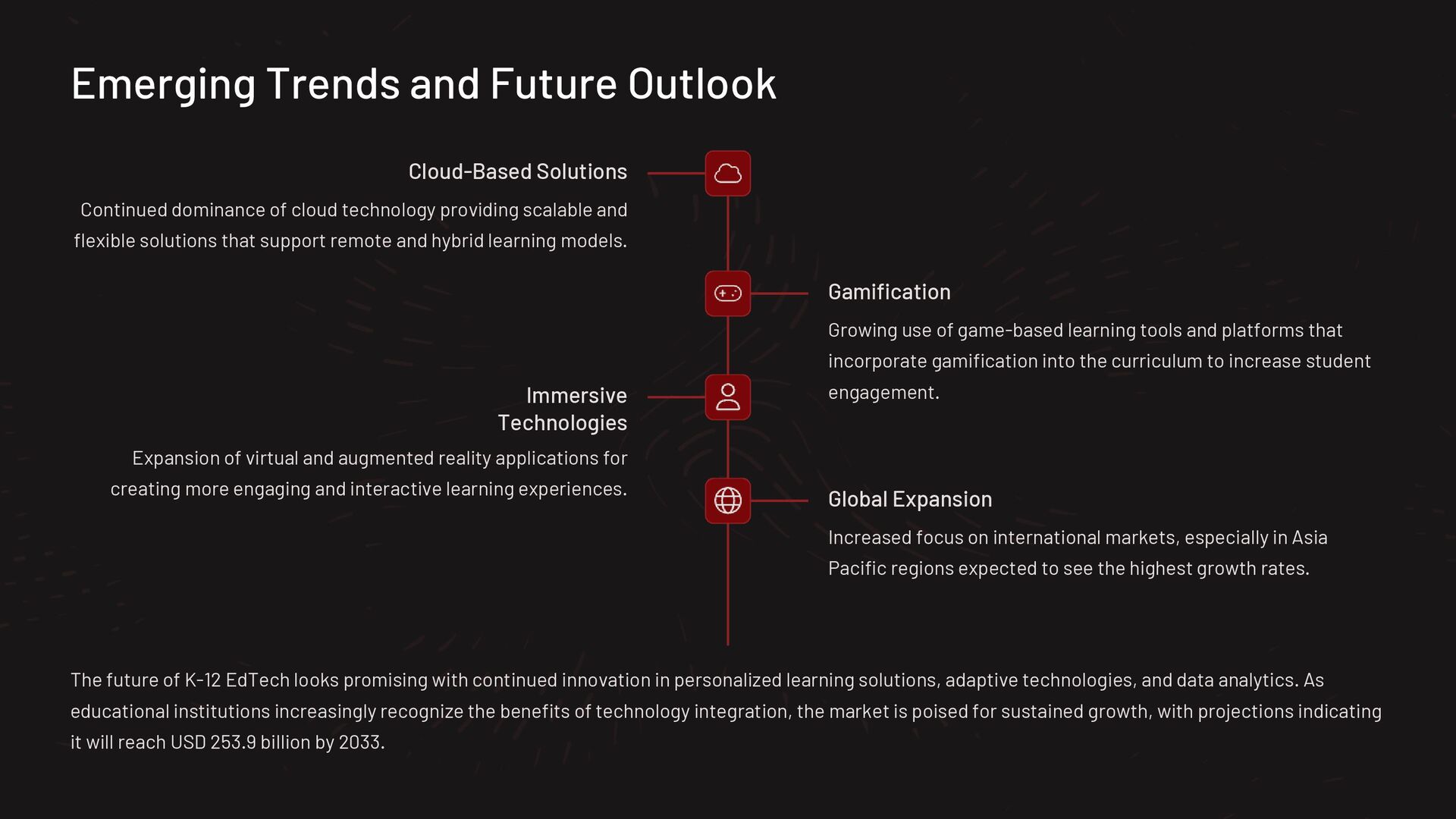 Emerging Trends and Future Outlook

Cloud-Based Solutions

Continued dominance of cloud technology providing scalable and flexible solutions that support remote and hybrid learning models.

Gamification

Growing use of game-based learning tools and platforms that incorporate gamification into the curriculum to increase student engagement.

Immersive Technologies

Expansion of virtual and augmented reality applications for creating more engaging and interactive learning experiences.

Global Expansion

Increased focus on international markets, especially in Asia Pacific regions expected to see the highest growth rates.

The future of K-12 EdTech looks promising with continued innovation in personalized learning solutions, adaptive technologies, and data analytics. As educational institutions increasingly recognize the benefits of technology integration, the market is poised for sustained growth, with projections indicating it will reach USD 253.9 billion by 2033.